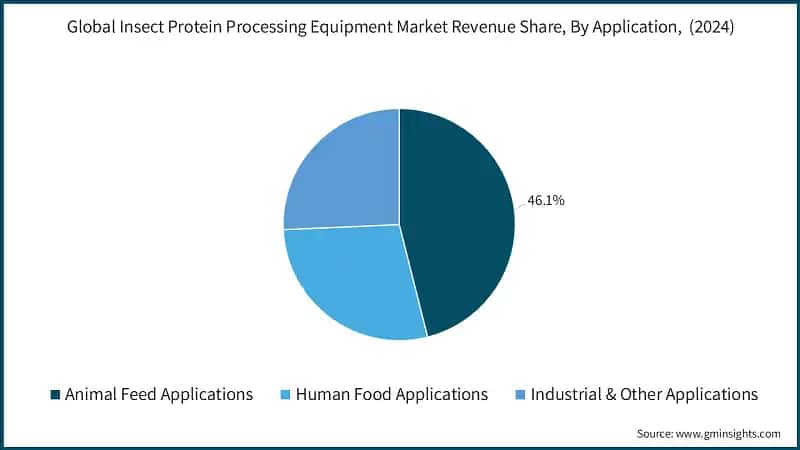 Global Insect Protein Processing Equipment Market Revenue Share, By Application, (2024)

46.1%

Animal Feed Applications
Human Food Applications
Industrial & Other Applications

Source: www.gminsights.com